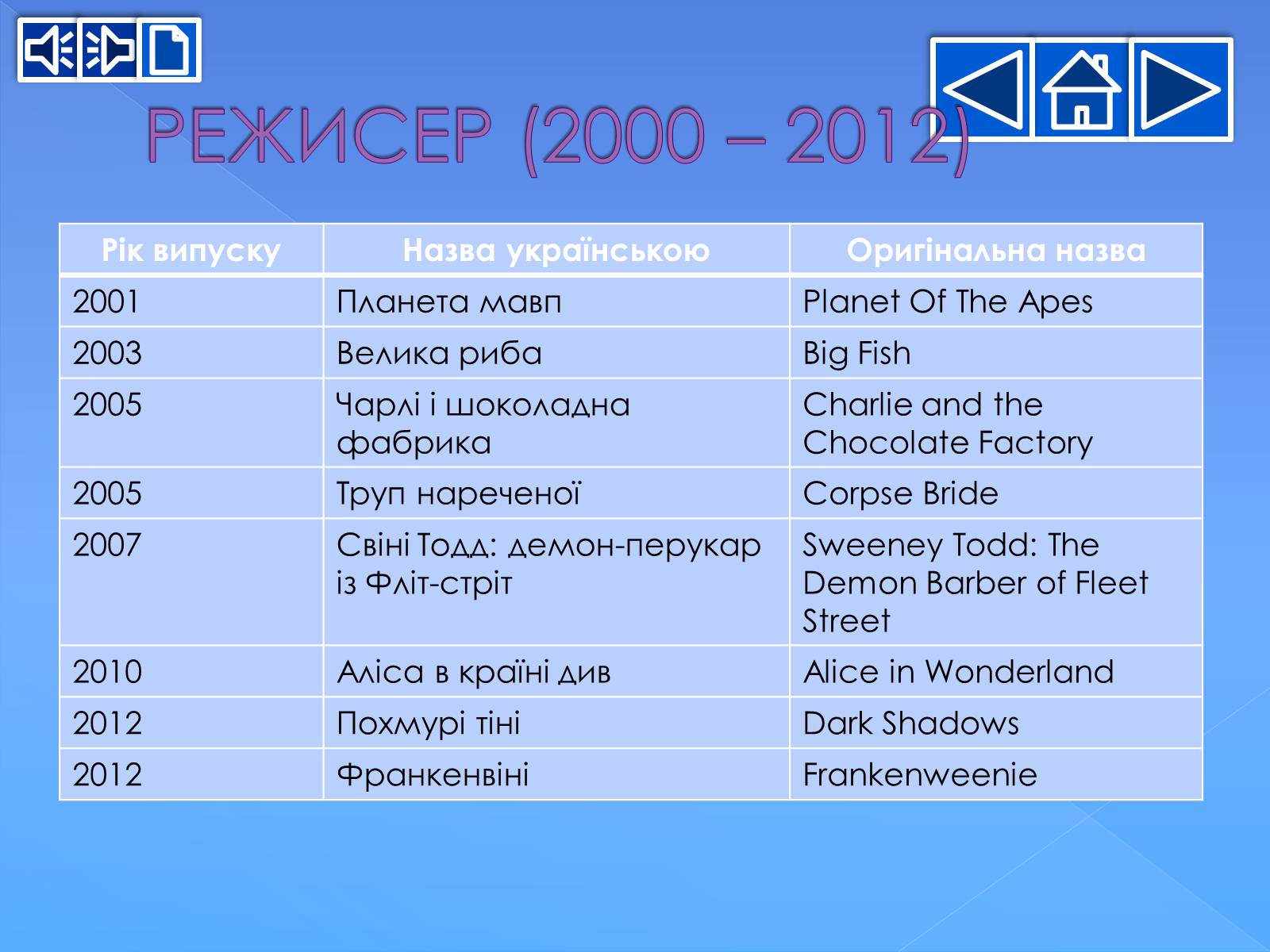 РЕЖИСЕР (2000 – 2012)

| Рік випуску | Назва українською | Оригінальна назва |
|---|---|---|
| 2001 | Планета мавп | Planet Of The Apes |
| 2003 | Велика риба | Big Fish |
| 2005 | Чарлі і шоколадна фабрика | Charlie and the Chocolate Factory |
| 2005 | Труп нареченої | Corpse Bride |
| 2007 | Свіні Тодд: демон-перукар із Фліт-стріт | Sweeney Todd: The Demon Barber of Fleet Street |
| 2010 | Аліса в країні див | Alice in Wonderland |
| 2012 | Похмурі тіні | Dark Shadows |
| 2012 | Франкенвіні | Frankenweenie |